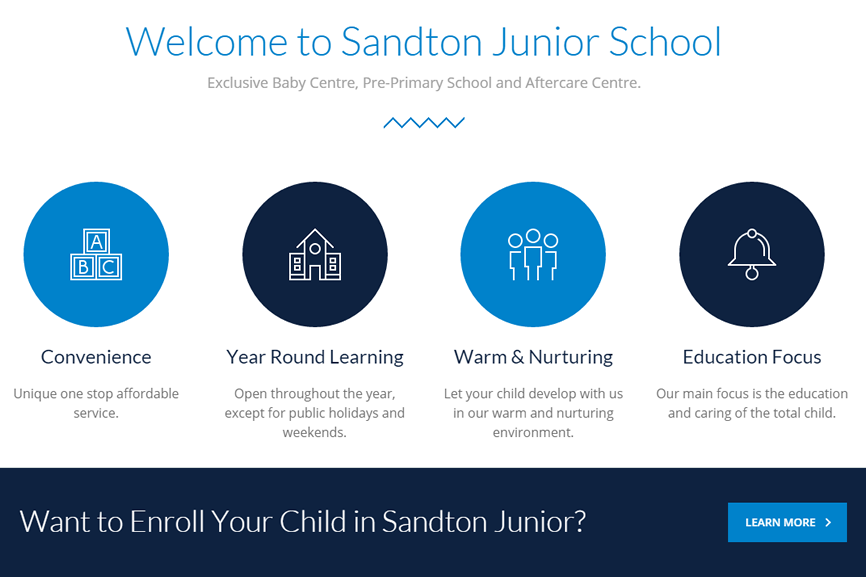 Welcome to Sandton Junior School

Exclusive Baby Centre, Pre-Primary School and Aftercare Centre.

A
B C

Convenience

Unique one stop affordable service.

Year Round Learning

Open throughout the year, except for public holidays and weekends.

Warm & Nurturing

Let your child develop with us in our warm and nurturing environment.

Education Focus

Our main focus is the education and caring of the total child.

Want to Enroll Your Child in Sandton Junior?

LEARN MORE